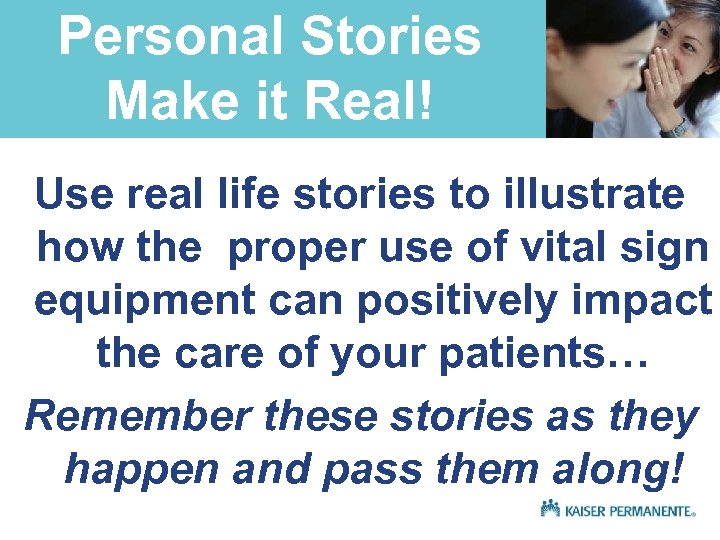 Personal Stories Make it Real!

Use real life stories to illustrate how the proper use of vital sign equipment can positively impact the care of your patients…

Remember these stories as they happen and pass them along!

KAISER PERMANENTE®